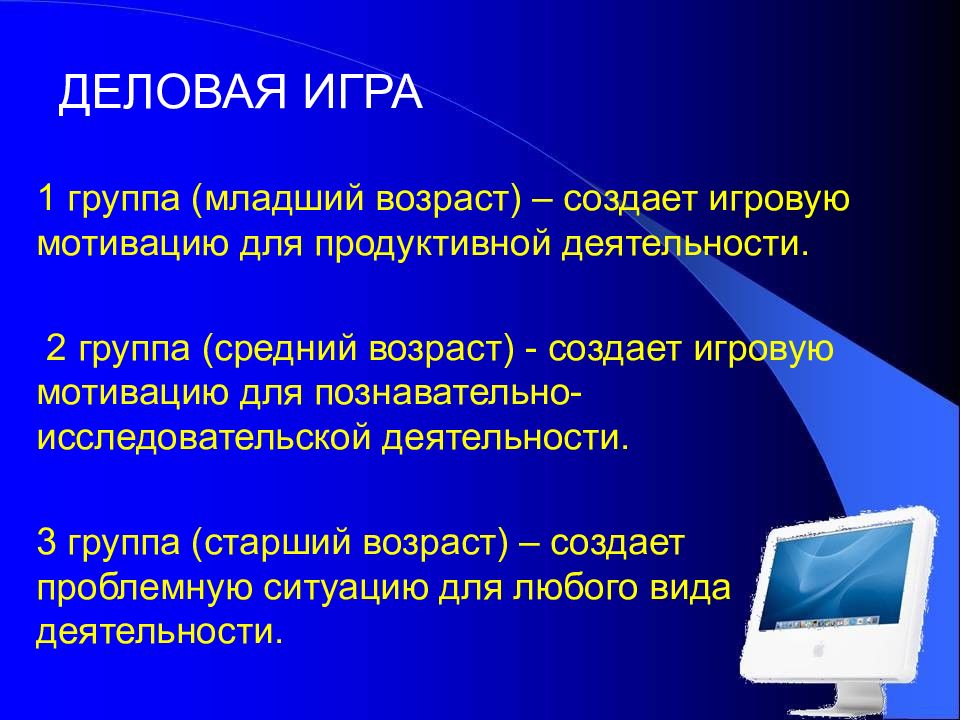 ДЕЛОВАЯ ИГРА

1 группа (младший возраст) – создает игровую мотивацию для продуктивной деятельности.

2 группа (средний возраст) - создает игровую мотивацию для познавательно-исследовательской деятельности.

3 группа (старший возраст) – создает проблемную ситуацию для любого вида деятельности.